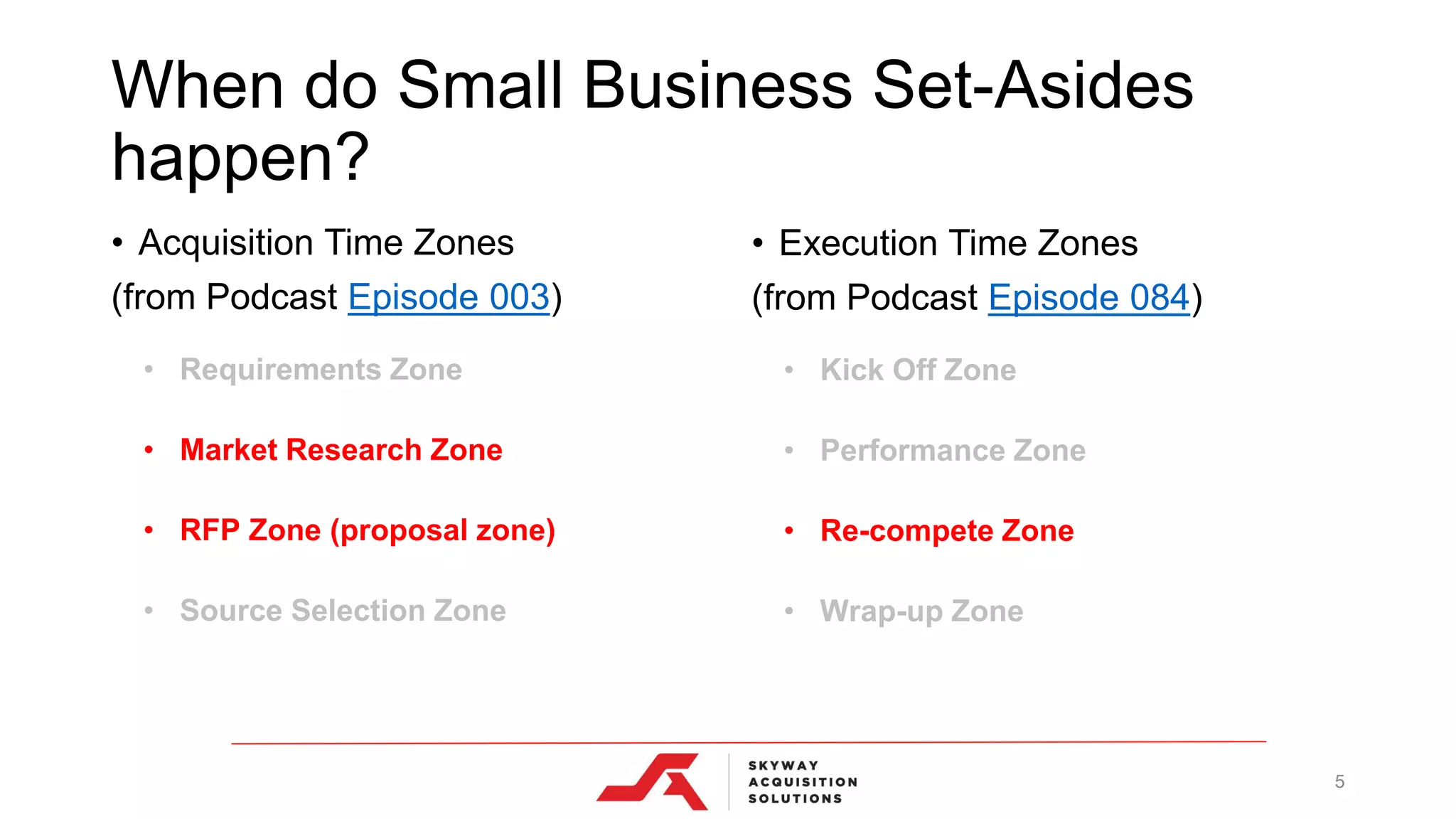 When do Small Business Set-Asides happen?

• Acquisition Time Zones
(from Podcast Episode 003)

• Requirements Zone
• Market Research Zone
• RFP Zone (proposal zone)
• Source Selection Zone

• Execution Time Zones
(from Podcast Episode 084)

• Kick Off Zone
• Performance Zone
• Re-compete Zone
• Wrap-up Zone

SKYWAY
ACQUISITION
SOLUTIONS

5